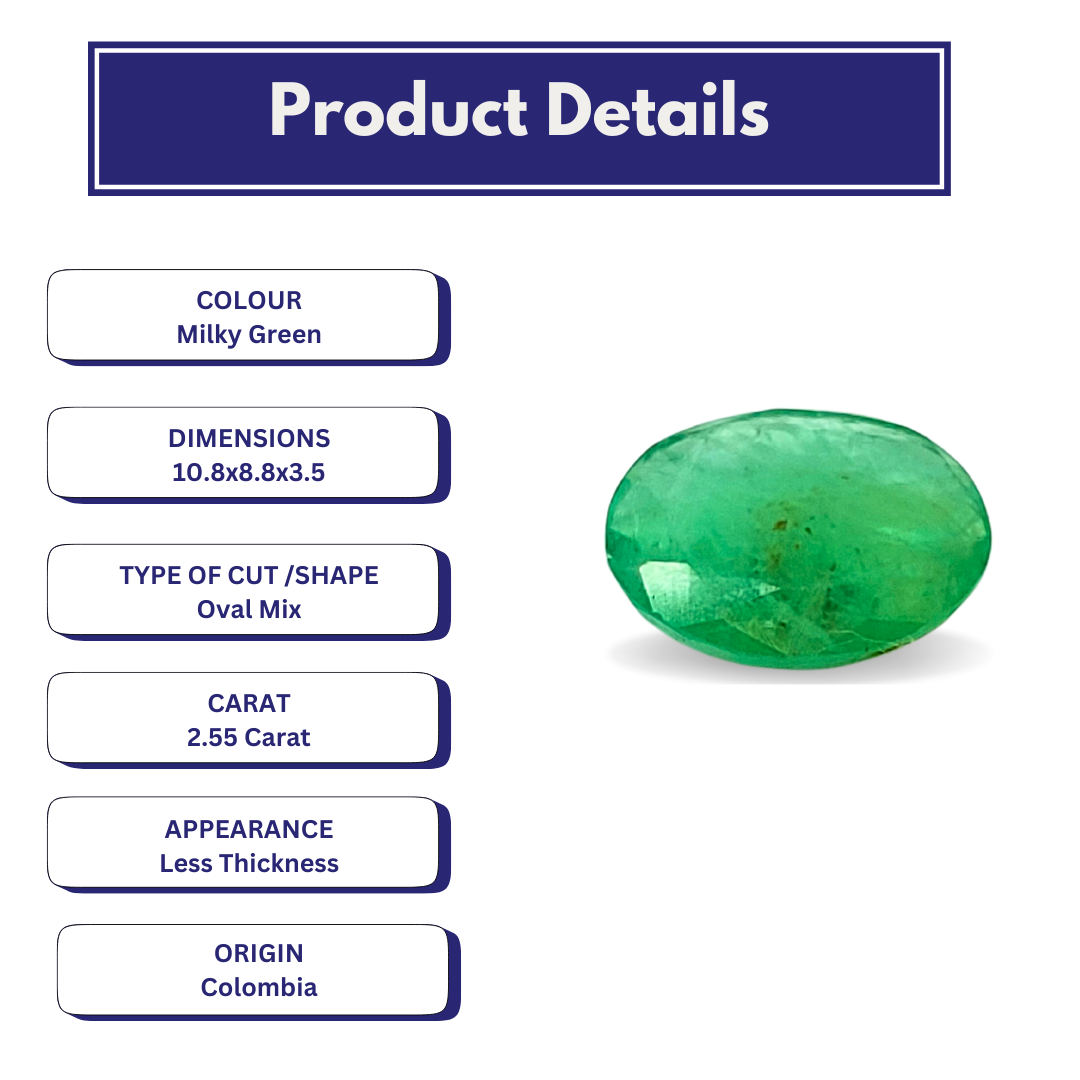 Product Details

COLOUR
Milky Green

DIMENSIONS
10.8x8.8x3.5

TYPE OF CUT /SHAPE
Oval Mix

CARAT
2.55 Carat

APPEARANCE
Less Thickness

ORIGIN
Colombia